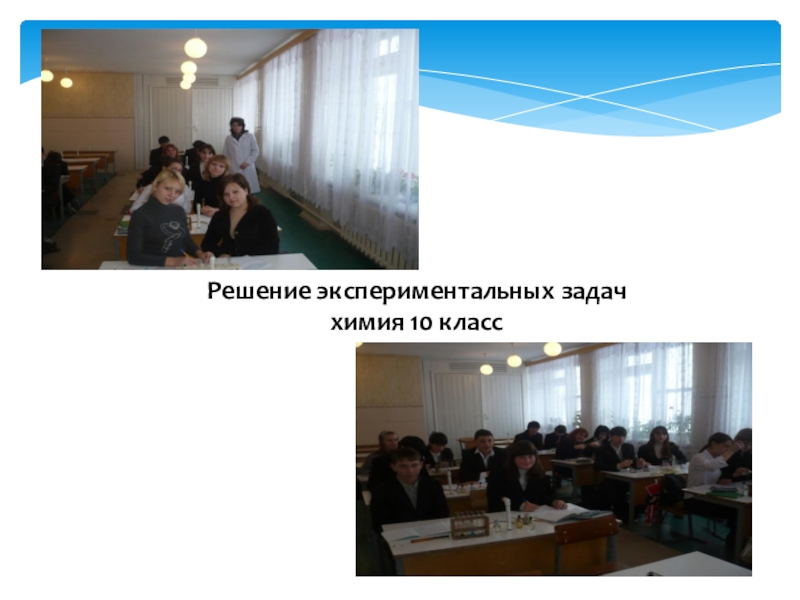 Решение экспериментальных задач
химия 10 класс